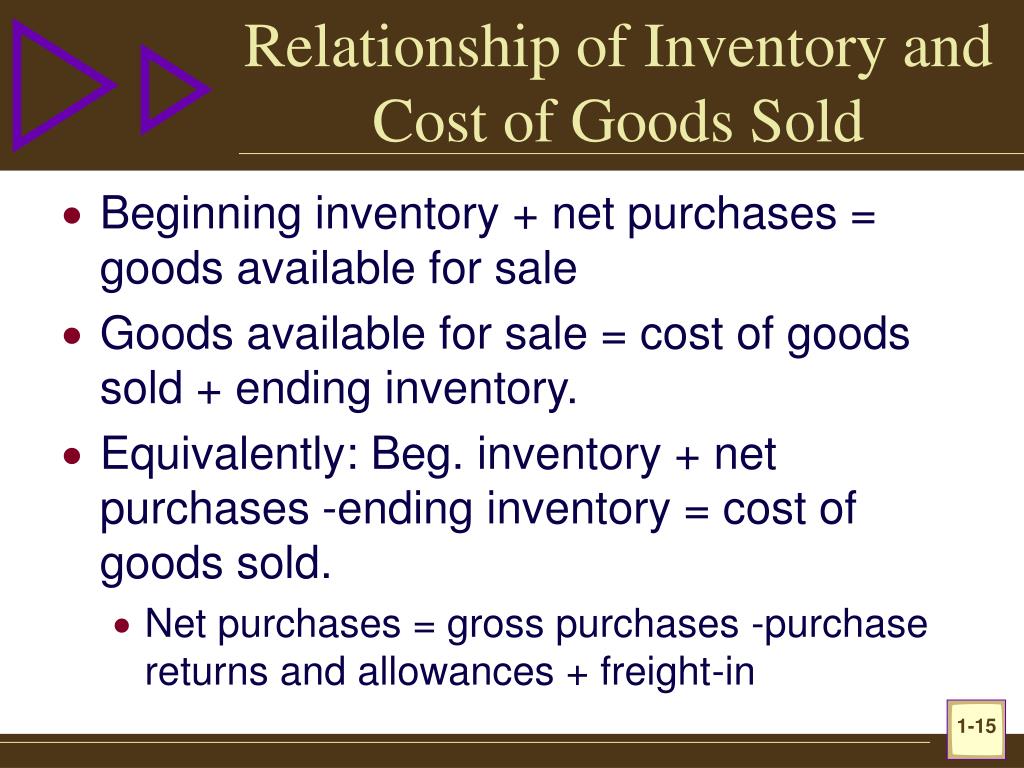 Relationship of Inventory and Cost of Goods Sold

• Beginning inventory + net purchases = goods available for sale
• Goods available for sale = cost of goods sold + ending inventory.
• Equivalently: Beg. inventory + net purchases -ending inventory = cost of goods sold.
• Net purchases = gross purchases -purchase returns and allowances + freight-in

1-15